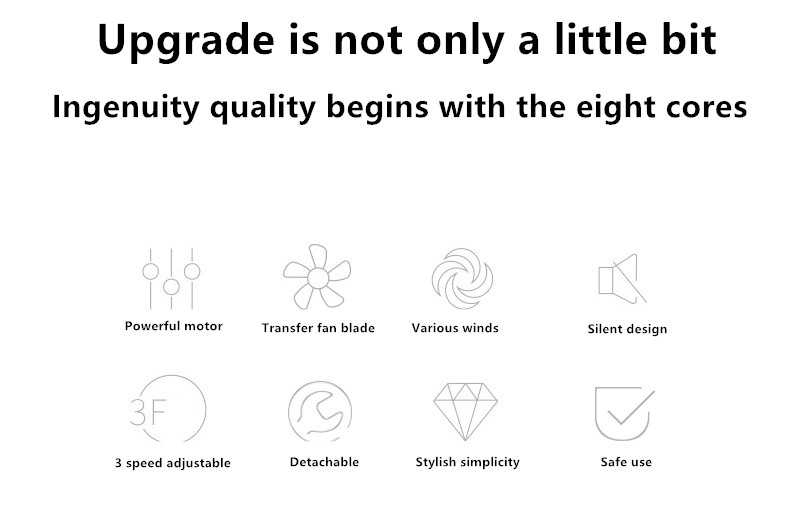 Upgrade is not only a little bit

Ingenuity quality begins with the eight cores

Powerful motor

Transfer fan blade

Various winds

Silent design

3F

3 speed adjustable

Detachable

Stylish simplicity

Safe use